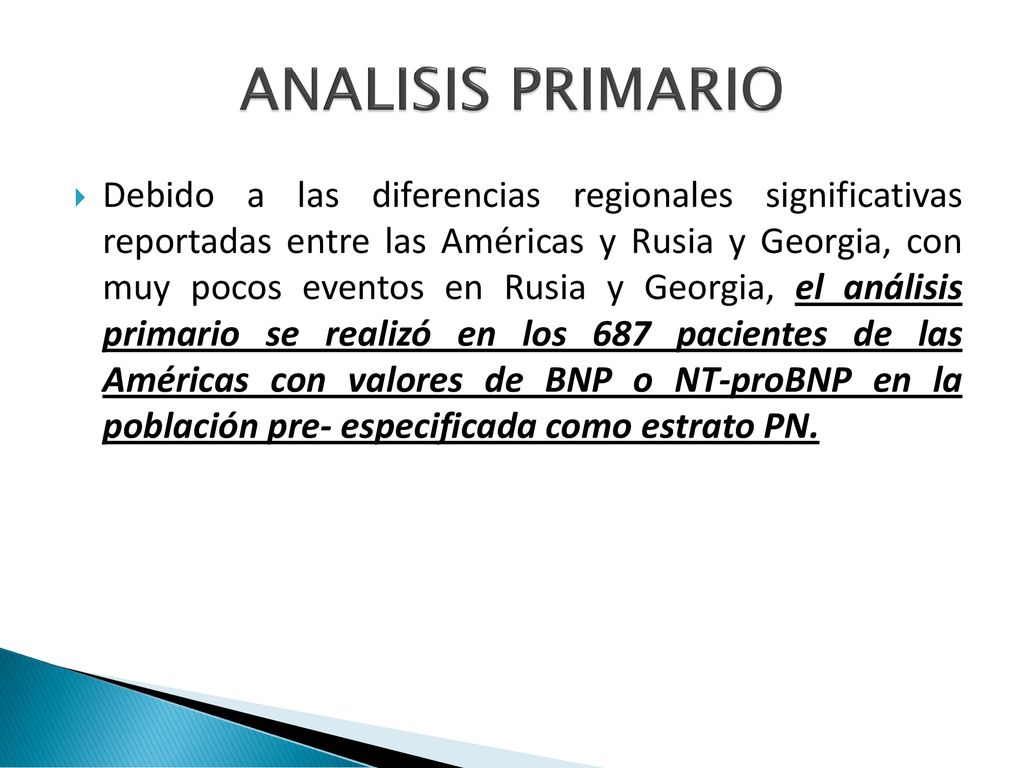 ANALISIS PRIMARIO

Debido a las diferencias regionales significativas reportadas entre las Américas y Rusia y Georgia, con muy pocos eventos en Rusia y Georgia, el análisis primario se realizó en los 687 pacientes de las Américas con valores de BNP o NT-proBNP en la población pre- especificada como estrato PN.